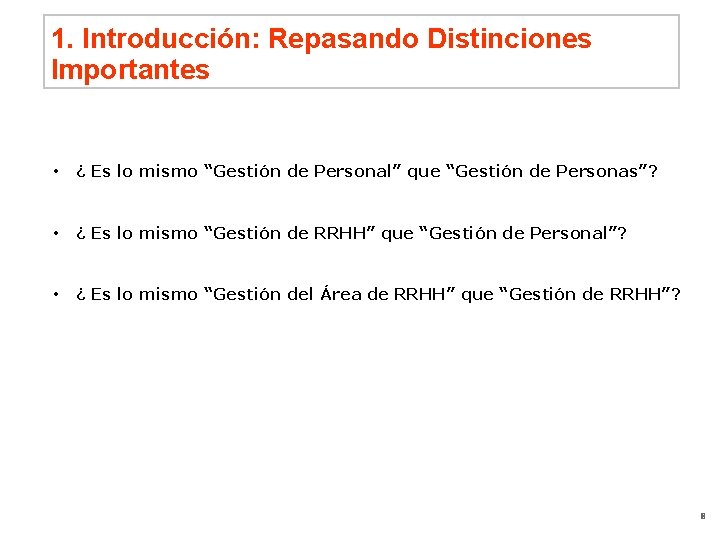 1. Introducción: Repasando Distinciones Importantes

• ¿ Es lo mismo “Gestión de Personal” que “Gestión de Personas”?

• ¿ Es lo mismo “Gestión de RRHH” que “Gestión de Personal”?

• ¿ Es lo mismo “Gestión del Área de RRHH” que “Gestión de RRHH”?

8